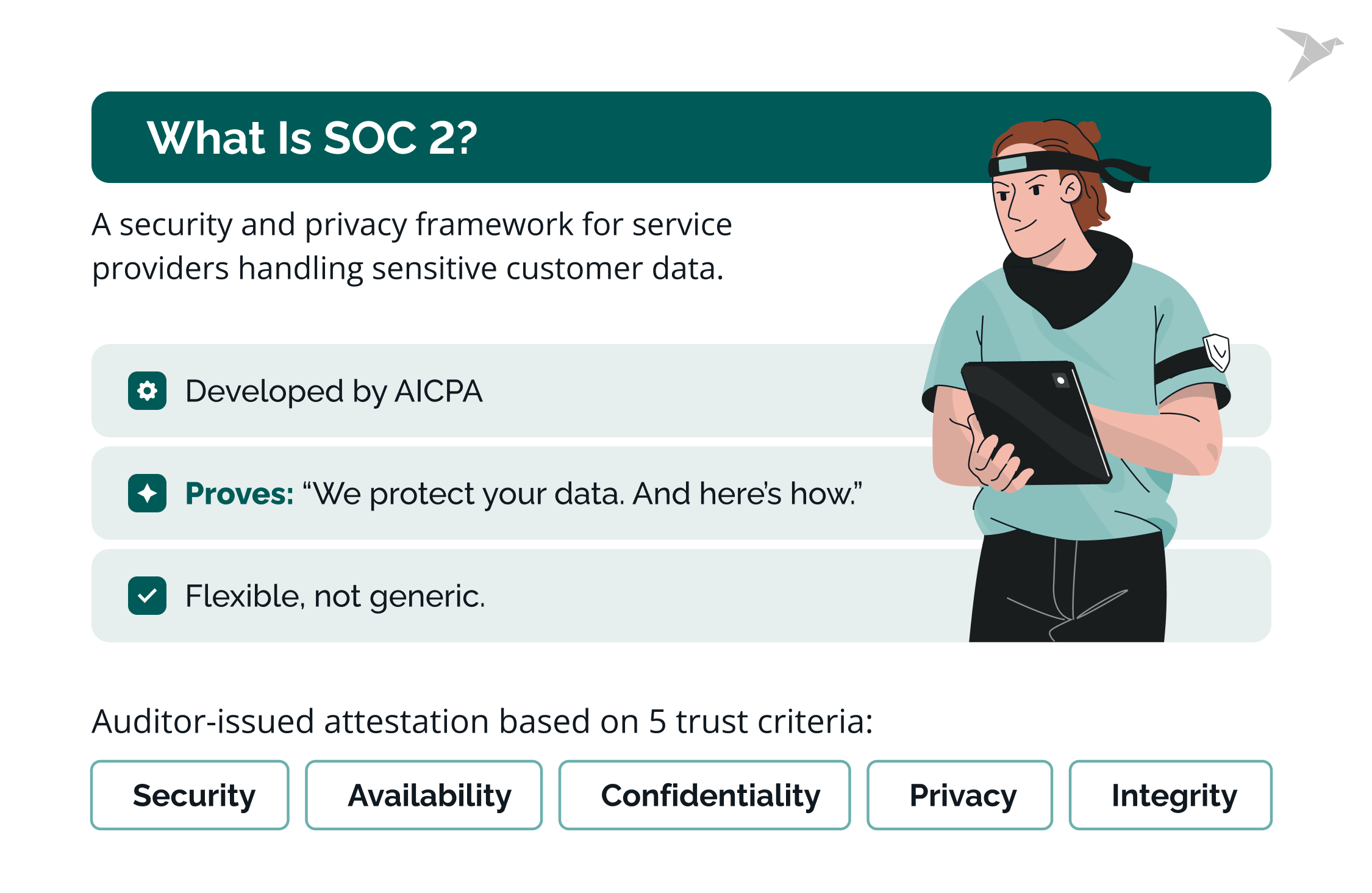 What Is SOC 2?

A security and privacy framework for service providers handling sensitive customer data.

Developed by AICPA

Proves: “We protect your data. And here’s how.”

Flexible, not generic.

Auditor-issued attestation based on 5 trust criteria:

Security

Availability

Confidentiality

Privacy

Integrity